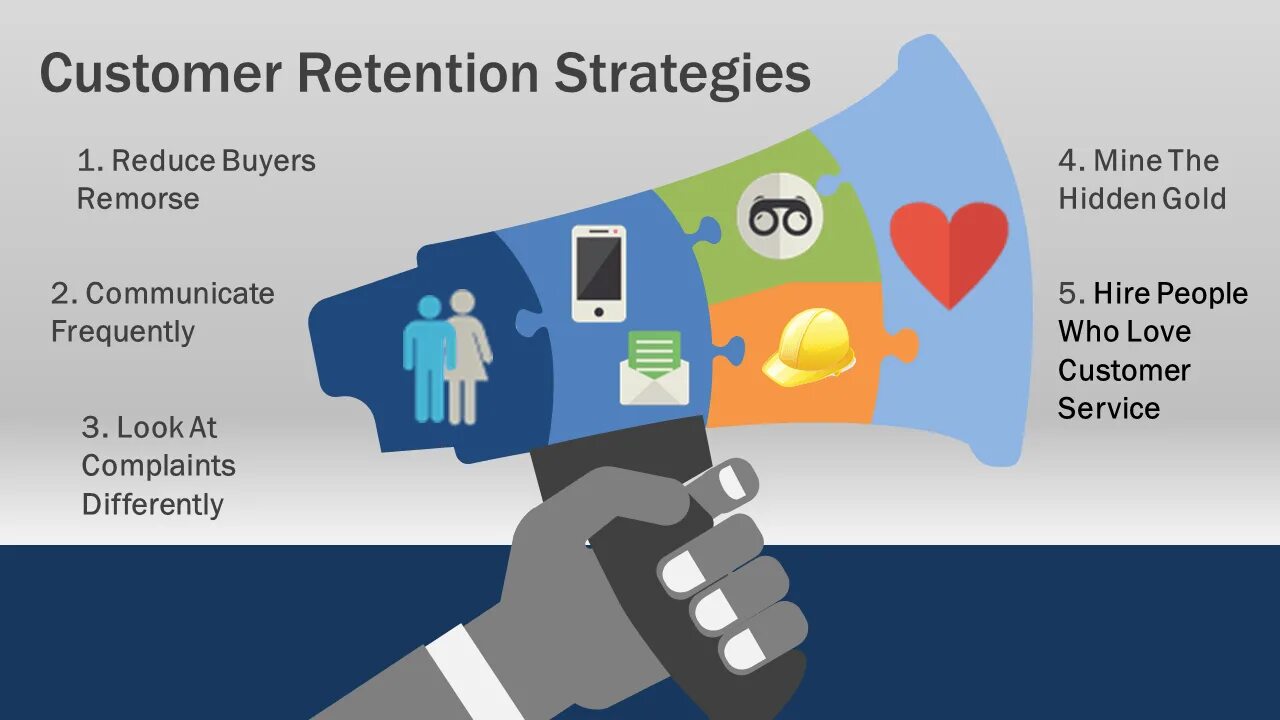 Customer Retention Strategies

1. Reduce Buyers Remorse

2. Communicate Frequently

3. Look At Complaints Differently

4. Mine The Hidden Gold

5. Hire People Who Love Customer Service